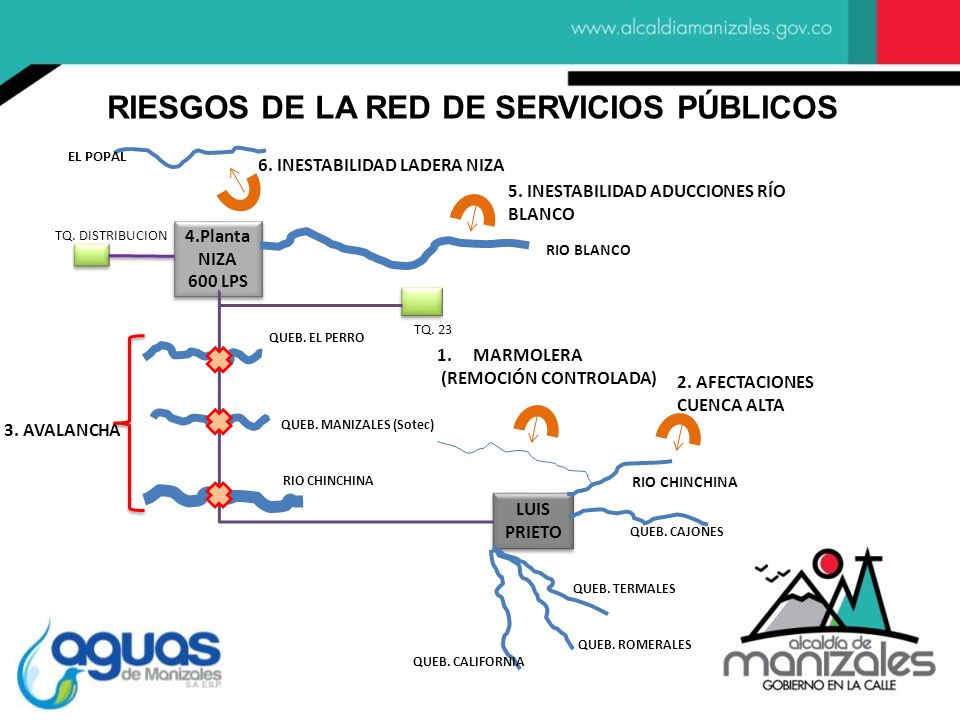 www.alcaldiamanizales.gov.co

RIESGOS DE LA RED DE SERVICIOS PÚBLICOS

EL POPAL

6. INESTABILIDAD LADERA NIZA

5. INESTABILIDAD ADUCCIONES RÍO BLANCO

TQ. DISTRIBUCION

4.Planta NIZA 600 LPS

RIO BLANCO

TQ. 23

QUEB. EL PERRO

1. MARMOLERA (REMOCIÓN CONTROLADA)

2. AFECTACIONES CUENCA ALTA

3. AVALANCHA

QUEB. MANIZALES (Sotec)

RIO CHINCHINA

RIO CHINCHINA

LUIS PRIETO

QUEB. CAJONES

QUEB. TERMALES

QUEB. ROMERALES

QUEB. CALIFORNIA

aguas de Manizales S.A. E.S.P.

alcaldía de manizales GOBIERNO EN LA CALLE